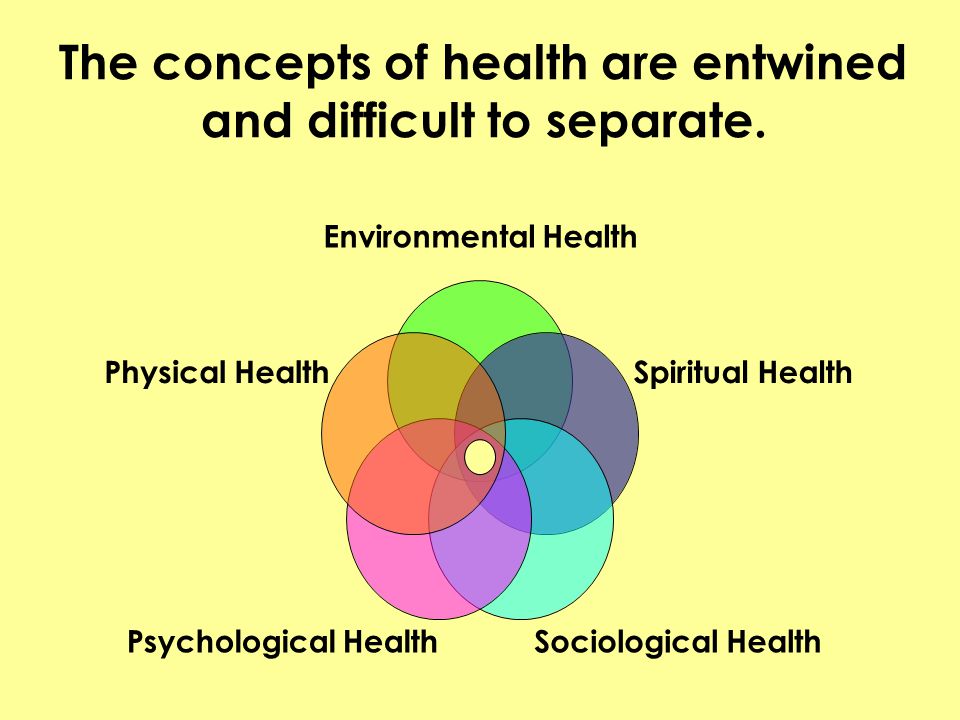 The concepts of health are entwined and difficult to separate.

Environmental Health

Physical Health

Spiritual Health

Psychological Health

Sociological Health